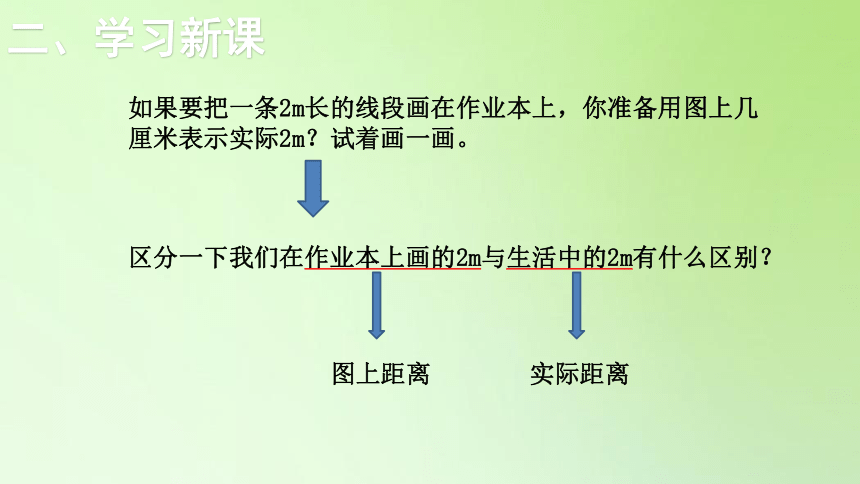 二、学习新课

如果要把一条2m长的线段画在作业本上，你准备用图上几厘米表示实际2m？试着画一画。

区分一下我们在作业本上画的2m与生活中的2m有什么区别？

图上距离

实际距离